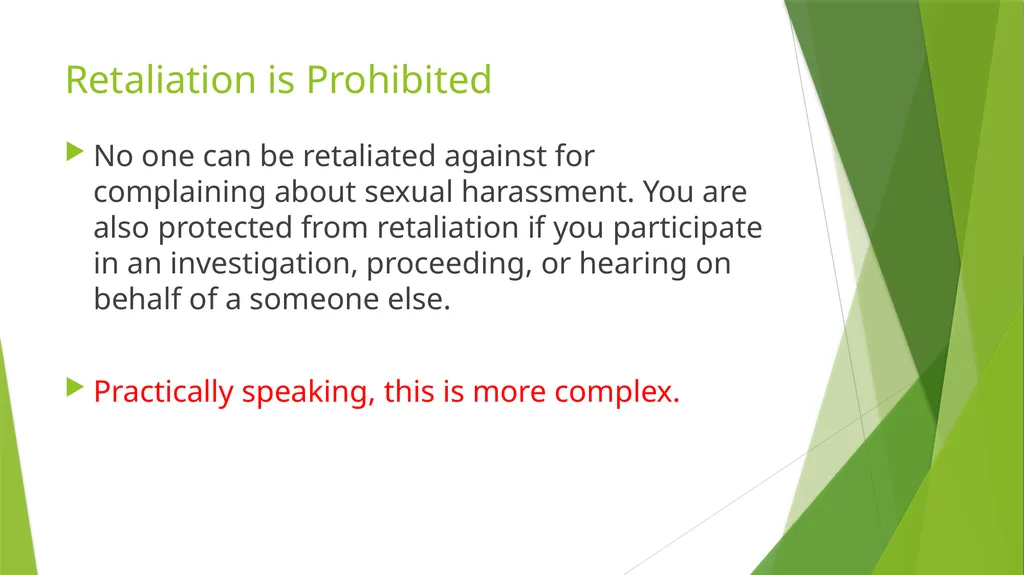 Retaliation is Prohibited

No one can be retaliated against for complaining about sexual harassment. You are also protected from retaliation if you participate in an investigation, proceeding, or hearing on behalf of a someone else.

Practically speaking, this is more complex.